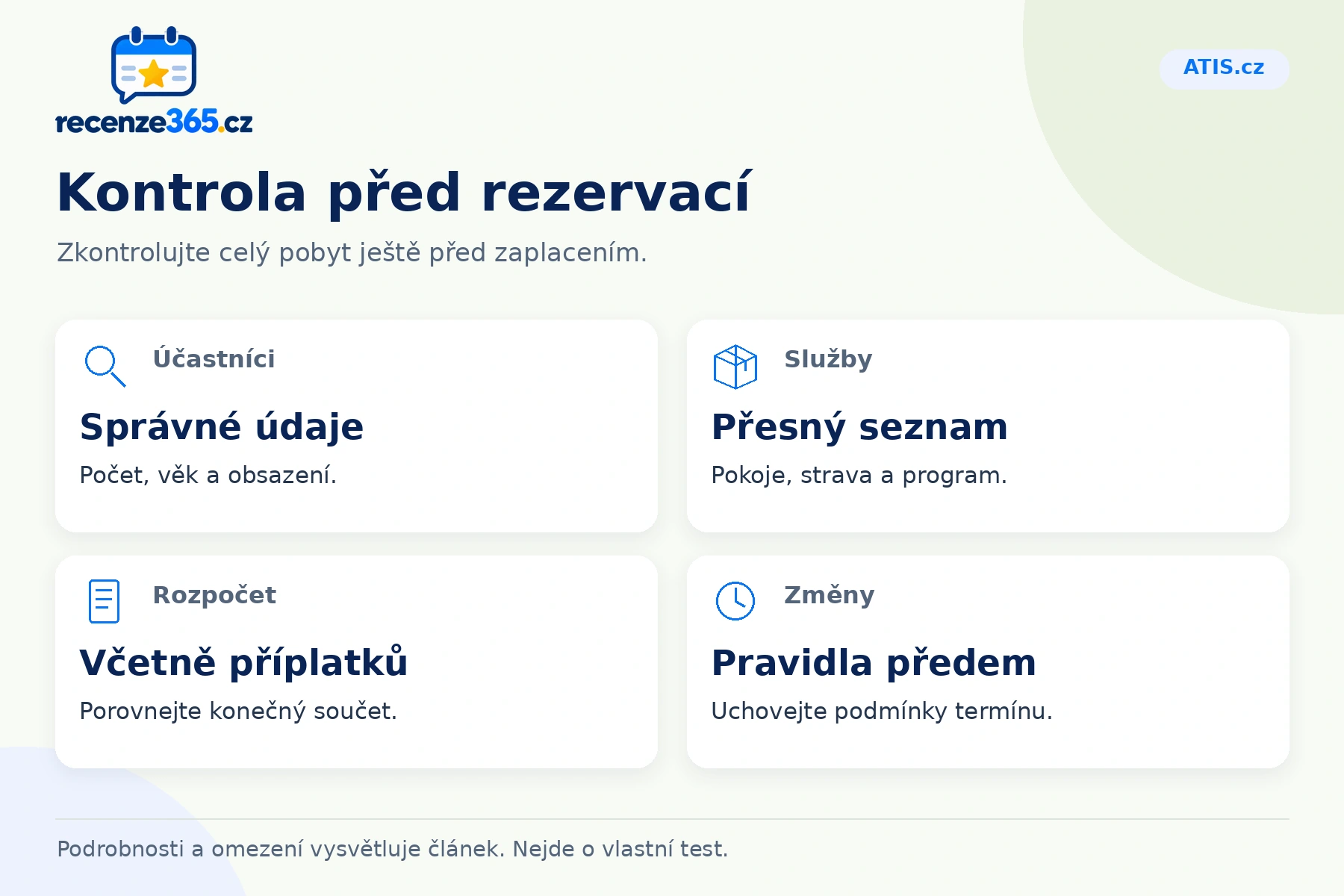 recenze365.cz

ATIS.cz

Kontrola před rezervací

Zkontrolujte celý pobyt ještě před zaplacením.

Účastníci

Správné údaje

Počet, věk a obsazení.

Služby

Přesný seznam

Pokoje, strava a program.

Rozpočet

Včetně příplatků

Porovnejte konečný součet.

Změny

Pravidla předem

Uchovejte podmínky termínu.

Podrobnosti a omezení vysvětluje článek. Nejde o vlastní test.